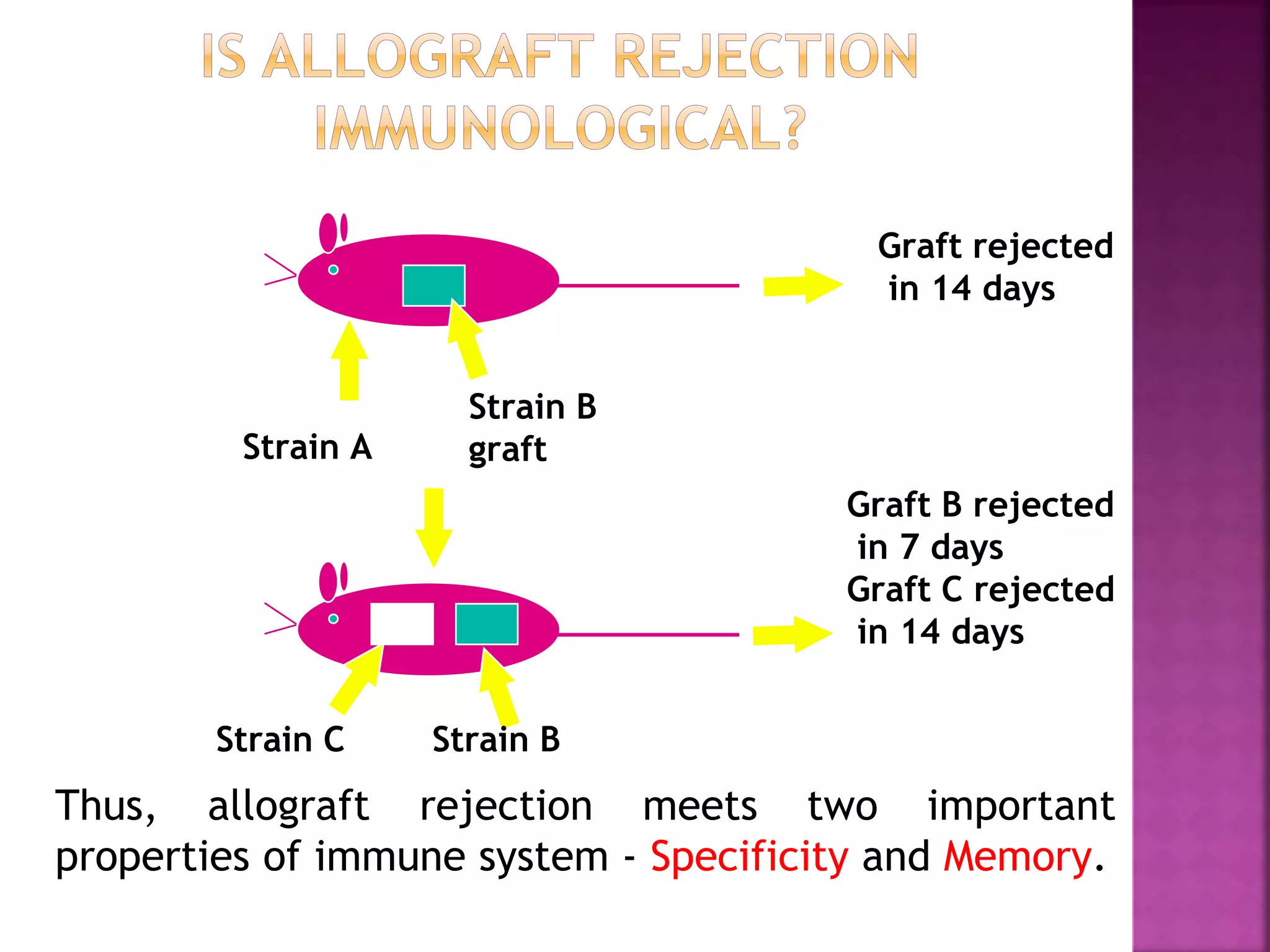 IS ALLOGRAFT REJECTION IMMUNOLOGICAL?

Graft rejected in 14 days

Strain A

Strain B graft

Graft B rejected in 7 days
Graft C rejected in 14 days

Strain C

Strain B

Thus, allograft rejection meets two important properties of immune system - Specificity and Memory.